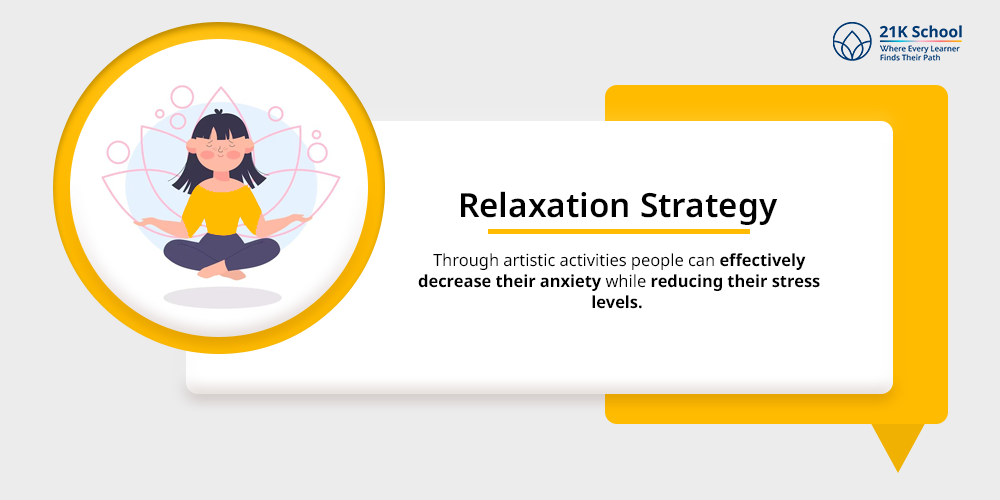 21K School
Where Every Learner Finds Their Path

Relaxation Strategy

Through artistic activities people can effectively decrease their anxiety while reducing their stress levels.